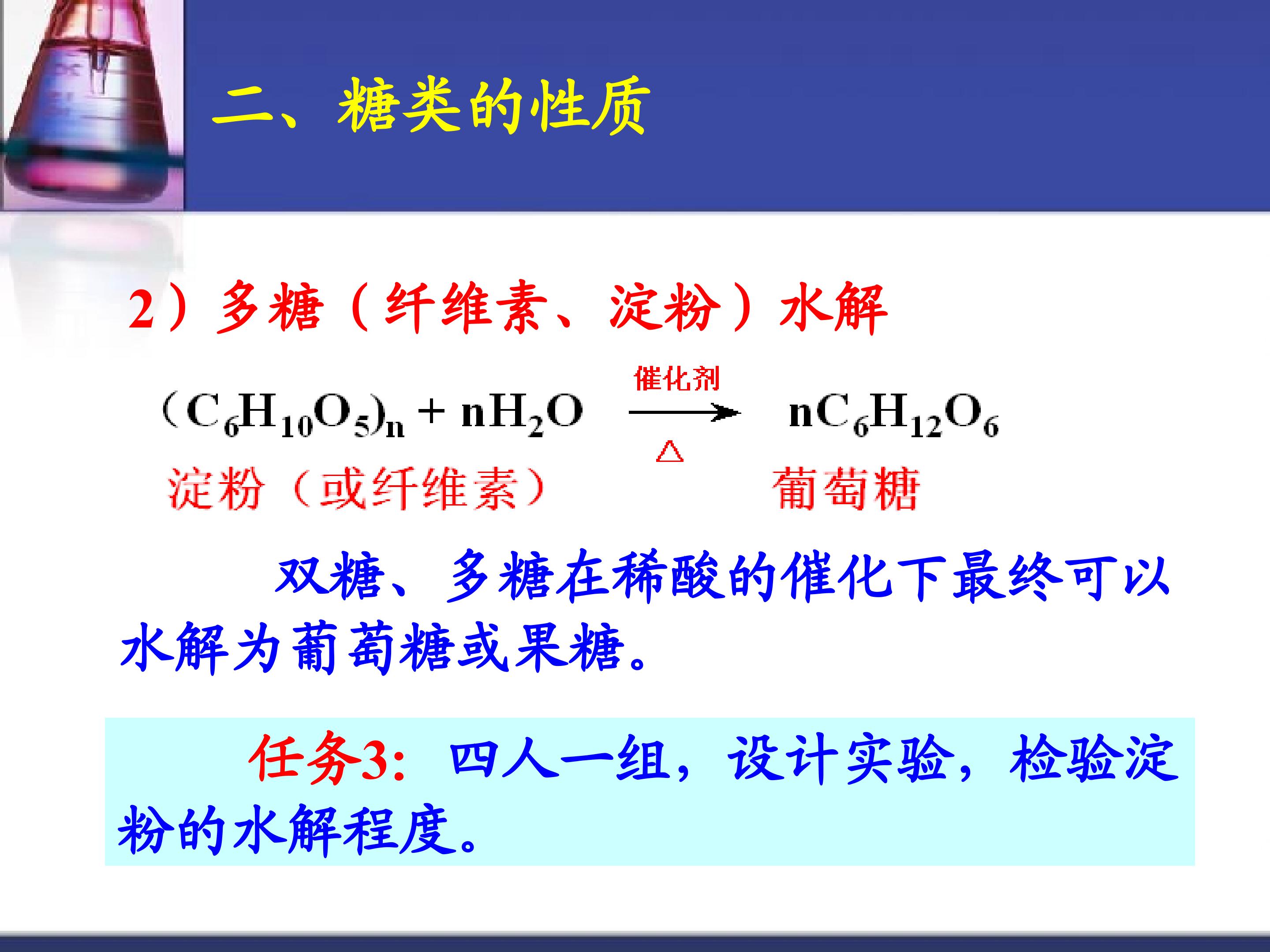 二、糖类的性质

2）多糖（纤维素、淀粉）水解

$(C_6H_{10}O_5)_n + nH_2O \xrightarrow[\triangle]{催化剂} nC_6H_{12}O_6$

淀粉（或纤维素） 葡萄糖

双糖、多糖在稀酸的催化下最终可以水解为葡萄糖或果糖。

任务3：四人一组，设计实验，检验淀粉的水解程度。